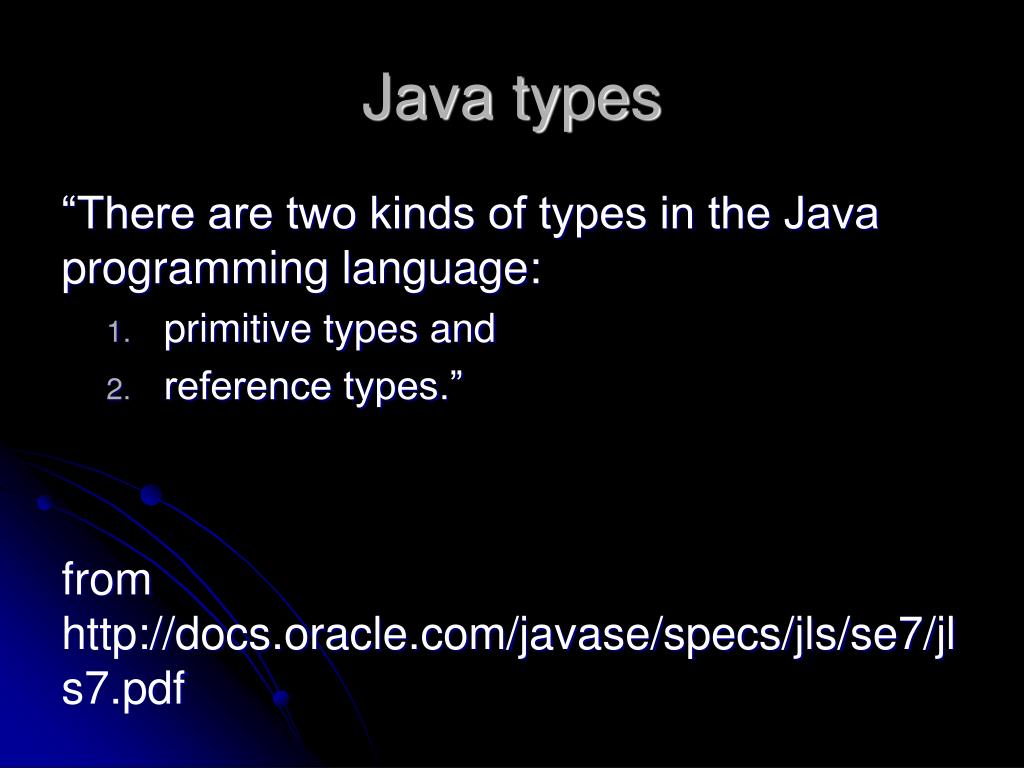 Java types

“There are two kinds of types in the Java programming language:

1. primitive types and
2. reference types.”

from http://docs.oracle.com/javase/specs/jls/se7/jls7.pdf